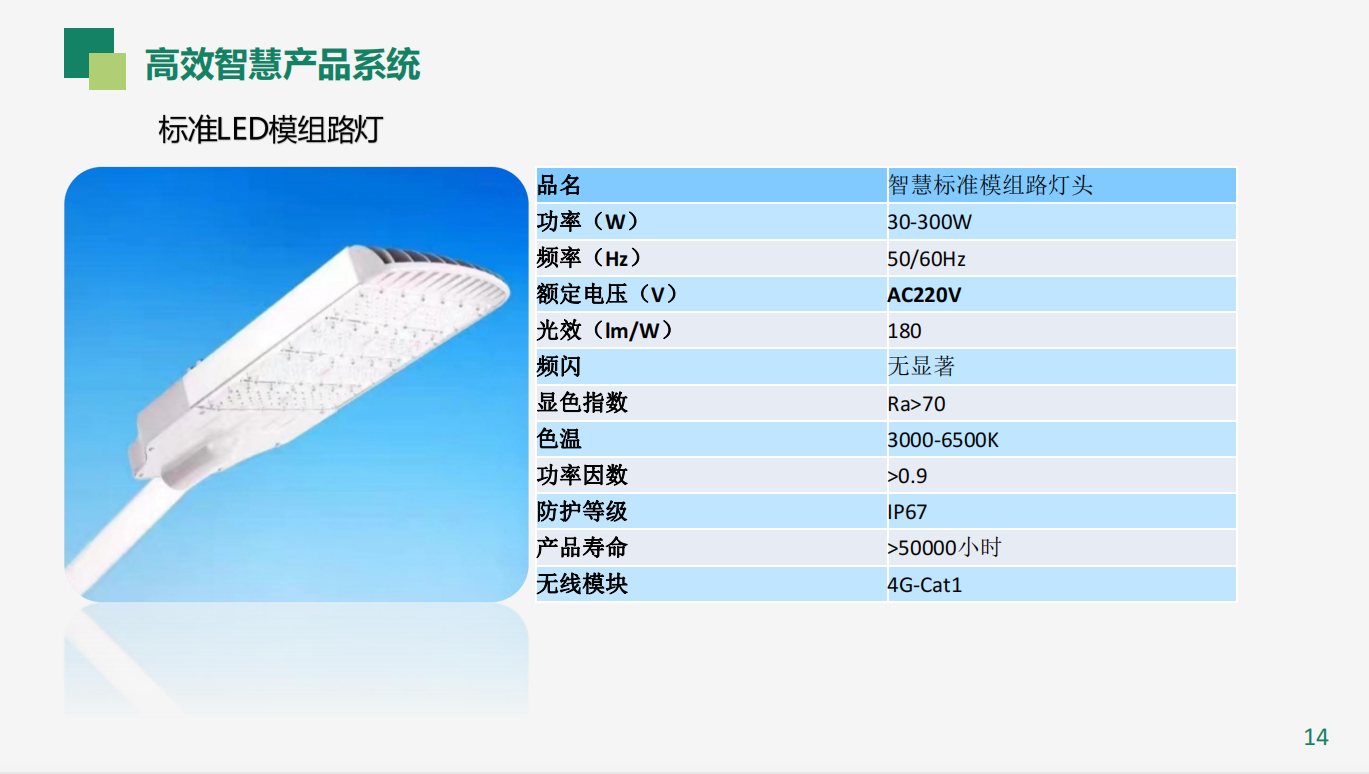 高效智慧产品系统

标准LED模组路灯

| 品名 | 智慧标准模组路灯头 |
|---|---|
| 功率（W） | 30-300W |
| 频率（Hz） | 50/60Hz |
| 额定电压（V） | AC220V |
| 光效（lm/W） | 180 |
| 频闪 | 无显著 |
| 显色指数 | Ra>70 |
| 色温 | 3000-6500K |
| 功率因数 | >0.9 |
| 防护等级 | IP67 |
| 产品寿命 | >50000小时 |
| 无线模块 | 4G-Cat1 |

14